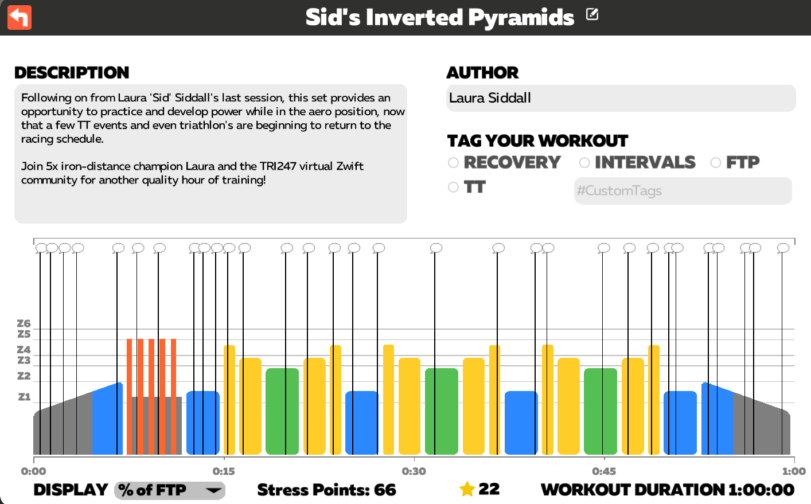 Sid's Inverted Pyramids

DESCRIPTION

Following on from Laura 'Sid' Siddall's last session, this set provides an opportunity to practice and develop power while in the aero position, now that a few TT events and even triathlon's are beginning to return to the racing schedule.

Join 5x iron-distance champion Laura and the TRI247 virtual Zwift community for another quality hour of training!

AUTHOR

Laura Siddall

TAG YOUR WORKOUT

RECOVERY INTERVALS FTP TT #CustomTags

Z6
Z5
Z4
Z3
Z2
Z1

0:00 0:15 0:30 0:45 1:00

DISPLAY % of FTP Stress Points: 66 22 WORKOUT DURATION 1:00:00